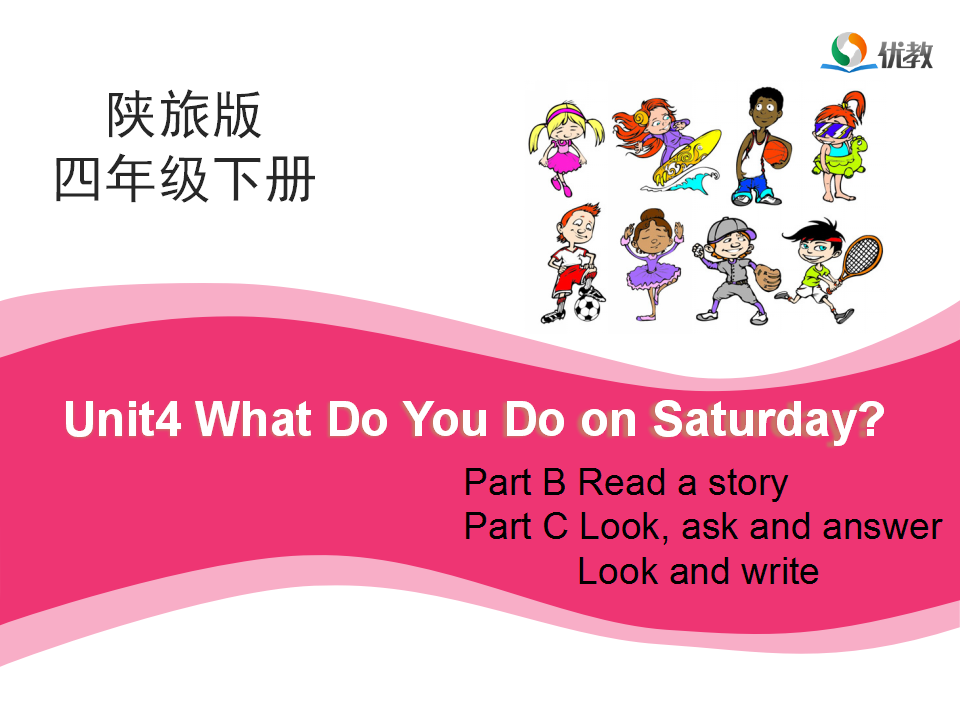 优教

陕旅版
四年级下册

Unit4 What Do You Do on Saturday?

Part B Read a story
Part C Look, ask and answer
Look and write